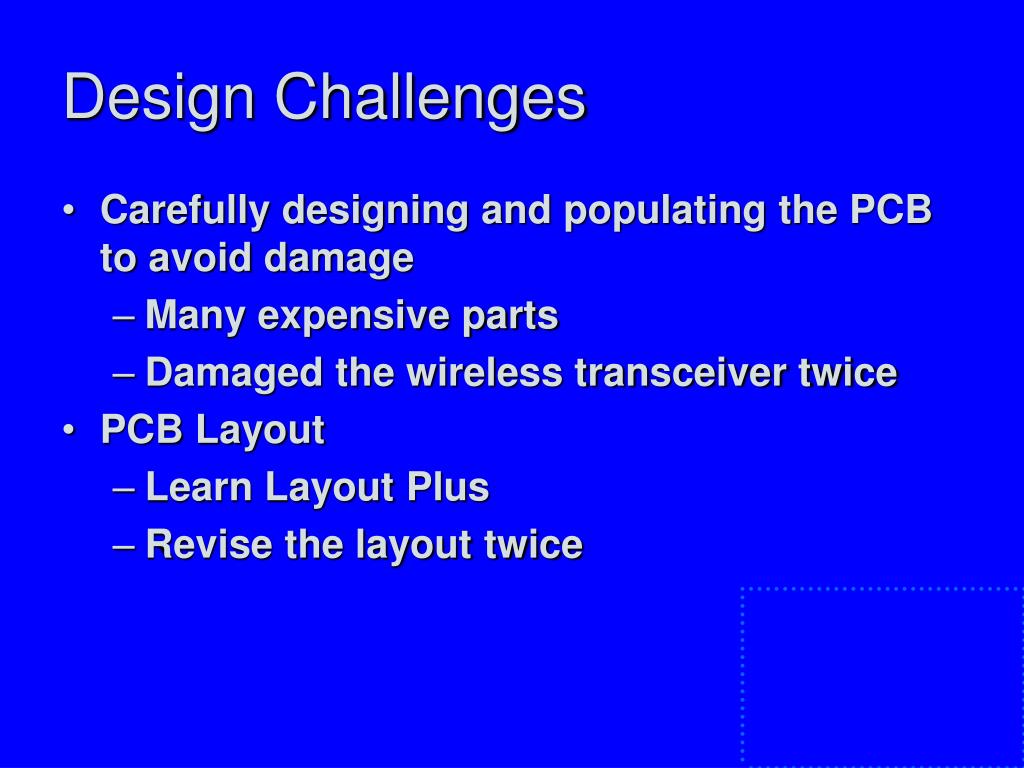 Design Challenges

• Carefully designing and populating the PCB to avoid damage
– Many expensive parts
– Damaged the wireless transceiver twice
• PCB Layout
– Learn Layout Plus
– Revise the layout twice